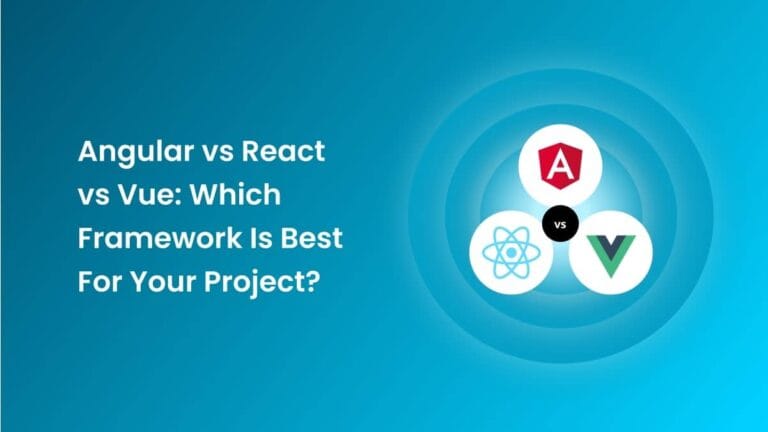 Angular vs React vs Vue: Which Framework Is Best For Your Project?

A

vs